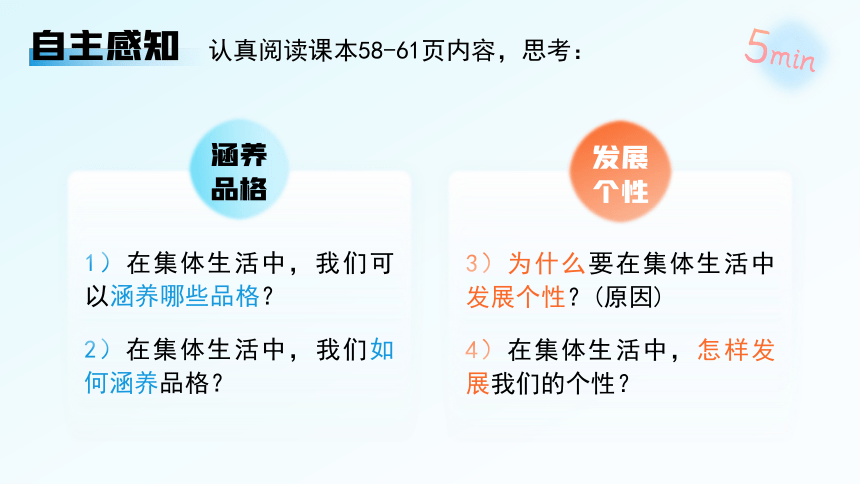 自主感知 认真阅读课本58-61页内容，思考：

5min

涵养品格

1）在集体生活中，我们可以涵养哪些品格？

2）在集体生活中，我们如何涵养品格？

发展个性

3）为什么要在集体生活中发展个性？（原因）

4）在集体生活中，怎样发展我们的个性？